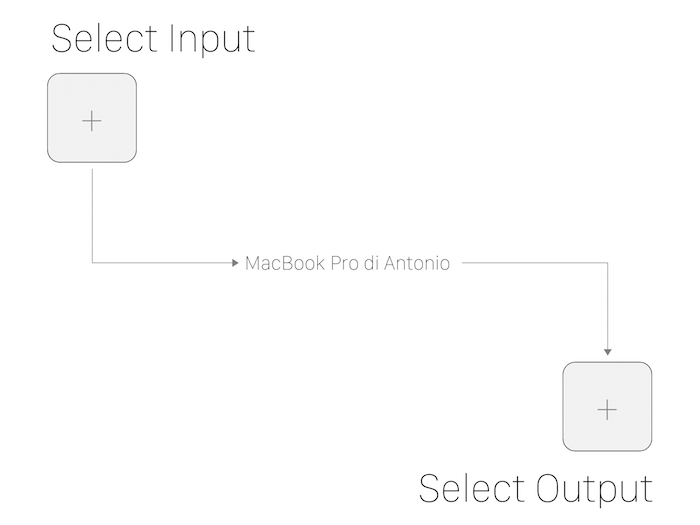 Select Input

+

MacBook Pro di Antonio

+

Select Output